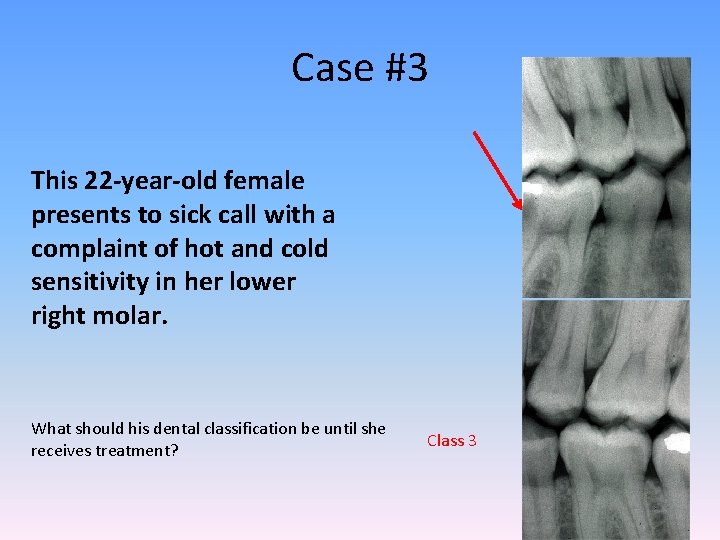 Case #3

This 22-year-old female presents to sick call with a complaint of hot and cold sensitivity in her lower right molar.

What should his dental classification be until she receives treatment?

Class 3